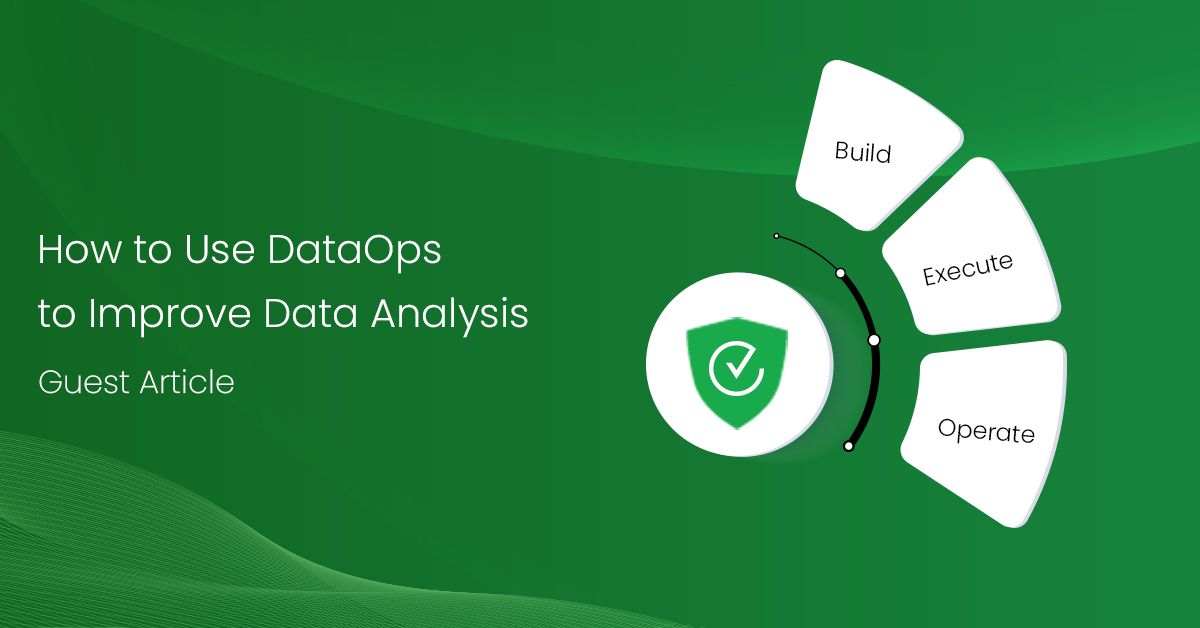 How to Use DataOps to Improve Data Analysis

Guest Article

Build

Execute

Operate